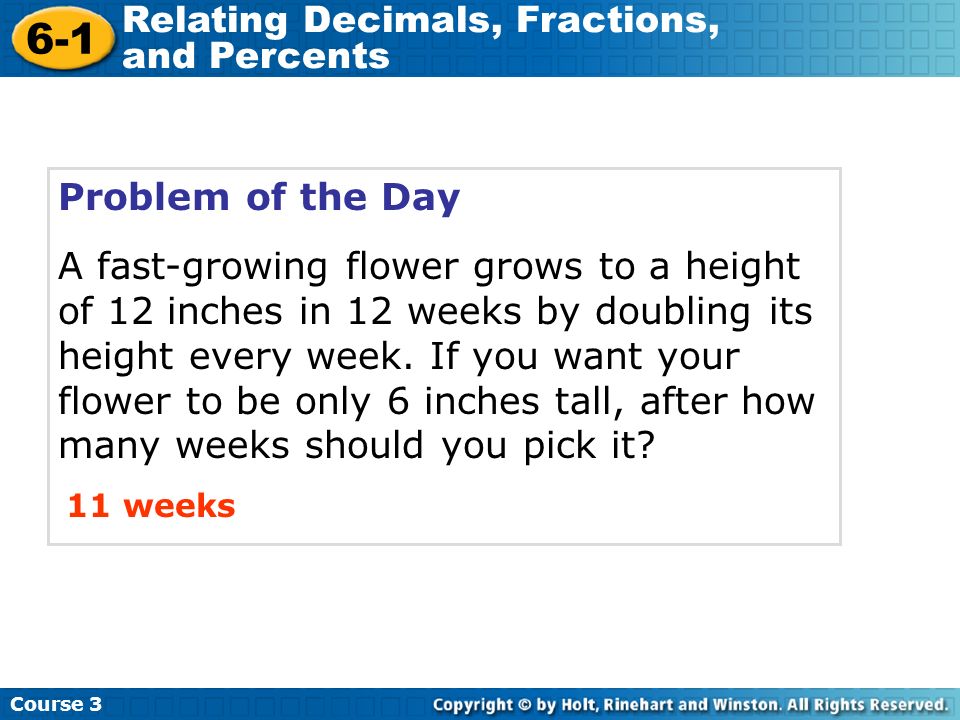 6-1 Relating Decimals, Fractions, and Percents

Problem of the Day

A fast-growing flower grows to a height of 12 inches in 12 weeks by doubling its height every week. If you want your flower to be only 6 inches tall, after how many weeks should you pick it?

11 weeks

Course 3

Copyright © by Holt, Rinehart and Winston. All Rights Reserved.